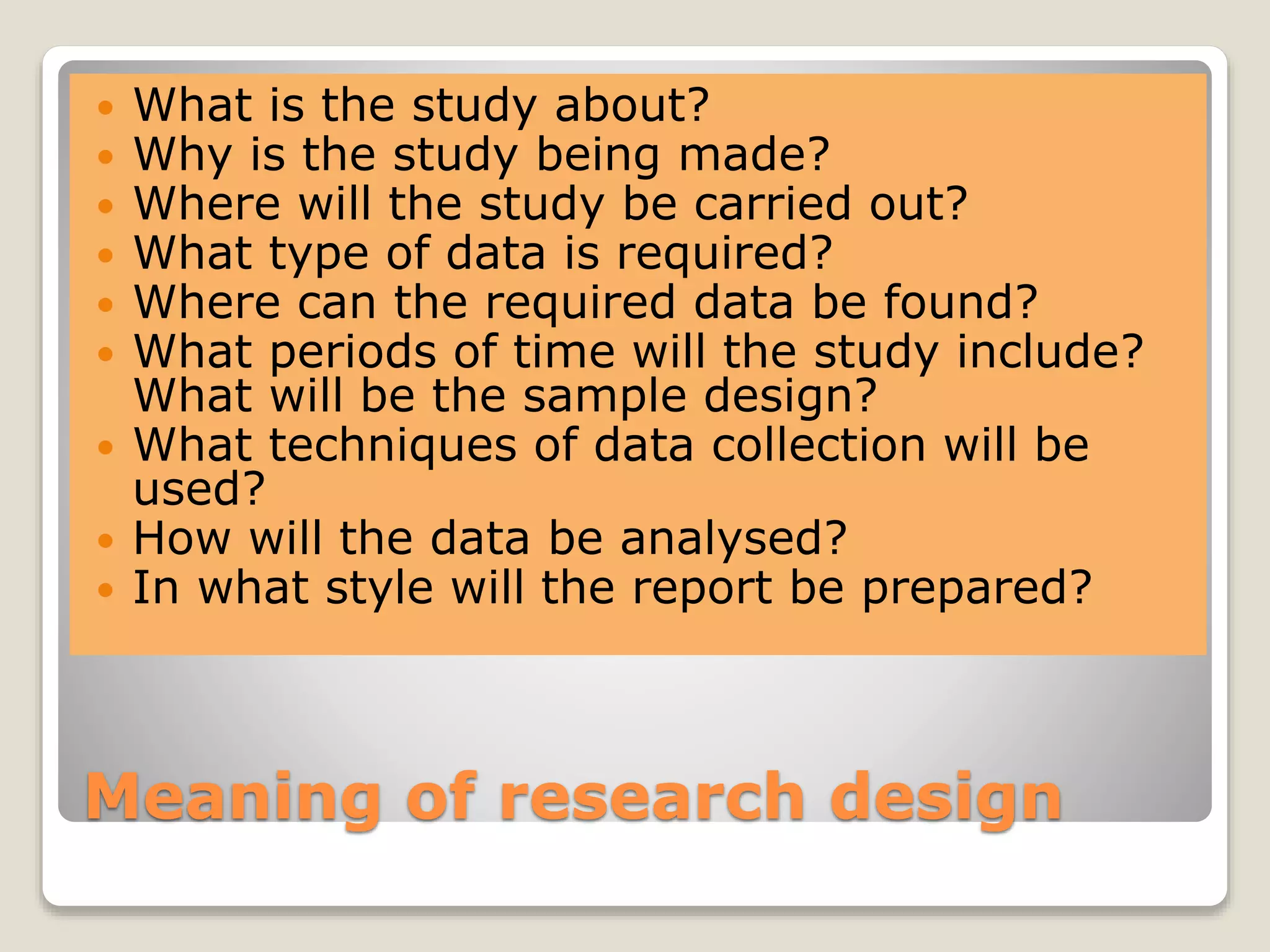 - What is the study about?
- Why is the study being made?
- Where will the study be carried out?
- What type of data is required?
- Where can the required data be found?
- What periods of time will the study include? What will be the sample design?
- What techniques of data collection will be used?
- How will the data be analysed?
- In what style will the report be prepared?

Meaning of research design